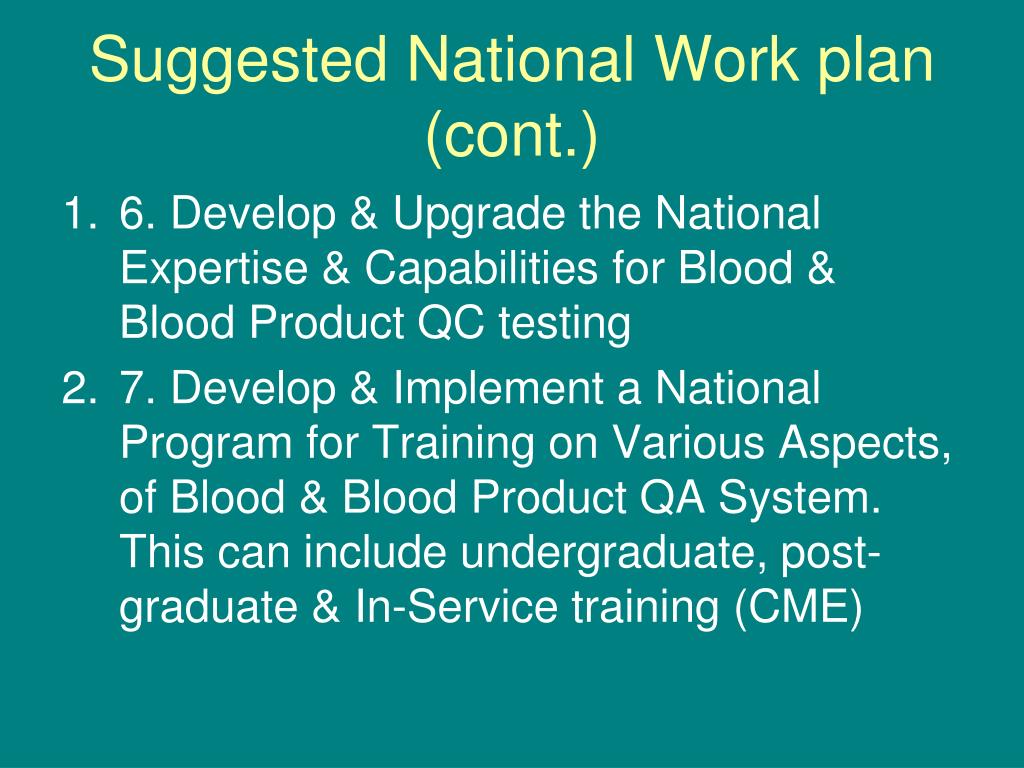 Suggested National Work plan (cont.)

1. 6. Develop & Upgrade the National Expertise & Capabilities for Blood & Blood Product QC testing

2. 7. Develop & Implement a National Program for Training on Various Aspects, of Blood & Blood Product QA System. This can include undergraduate, post-graduate & In-Service training (CME)